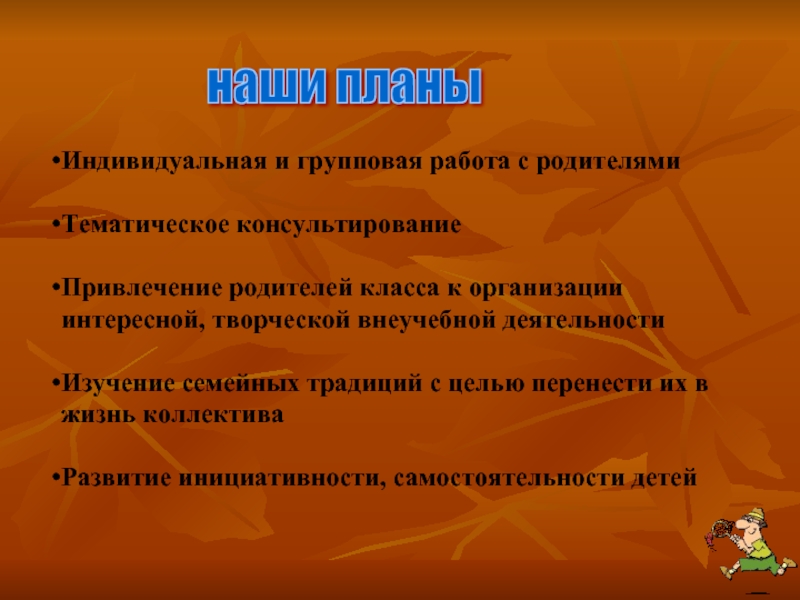 наши планы

•Индивидуальная и групповая работа с родителями

•Тематическое консультирование

•Привлечение родителей класса к организации интересной, творческой внеучебной деятельности

•Изучение семейных традиций с целью перенести их в жизнь коллектива

•Развитие инициативности, самостоятельности детей